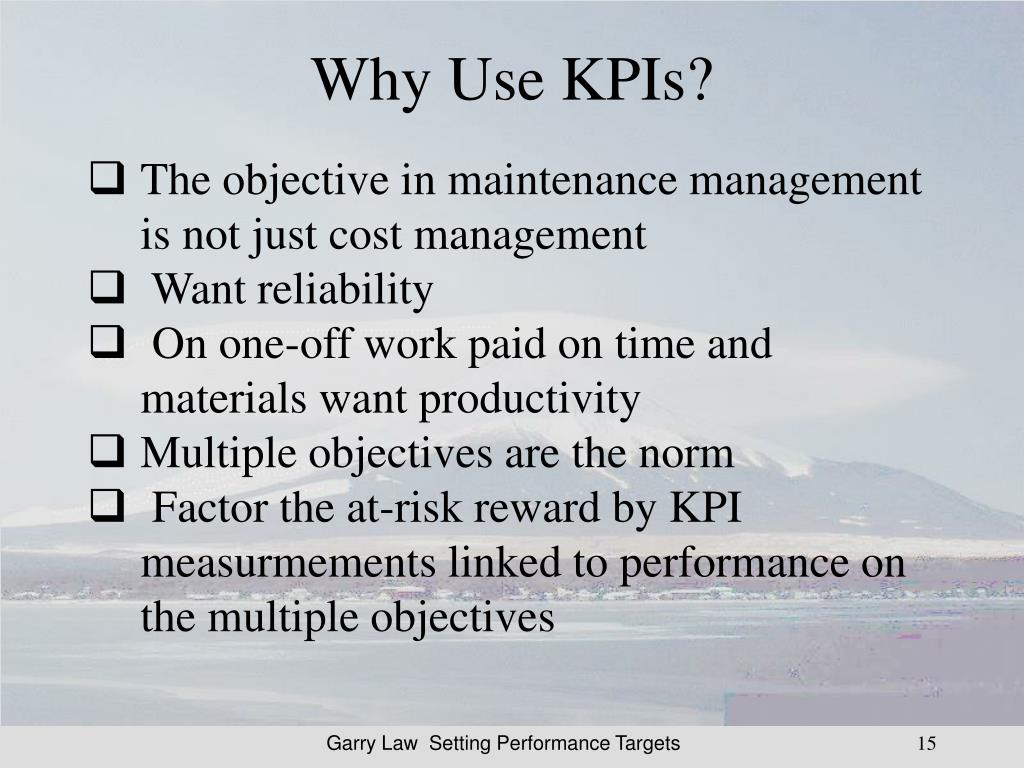 Why Use KPIs?

❑ The objective in maintenance management is not just cost management

❑ Want reliability

❑ On one-off work paid on time and materials want productivity

❑ Multiple objectives are the norm

❑ Factor the at-risk reward by KPI measurmements linked to performance on the multiple objectives

Garry Law Setting Performance Targets

15